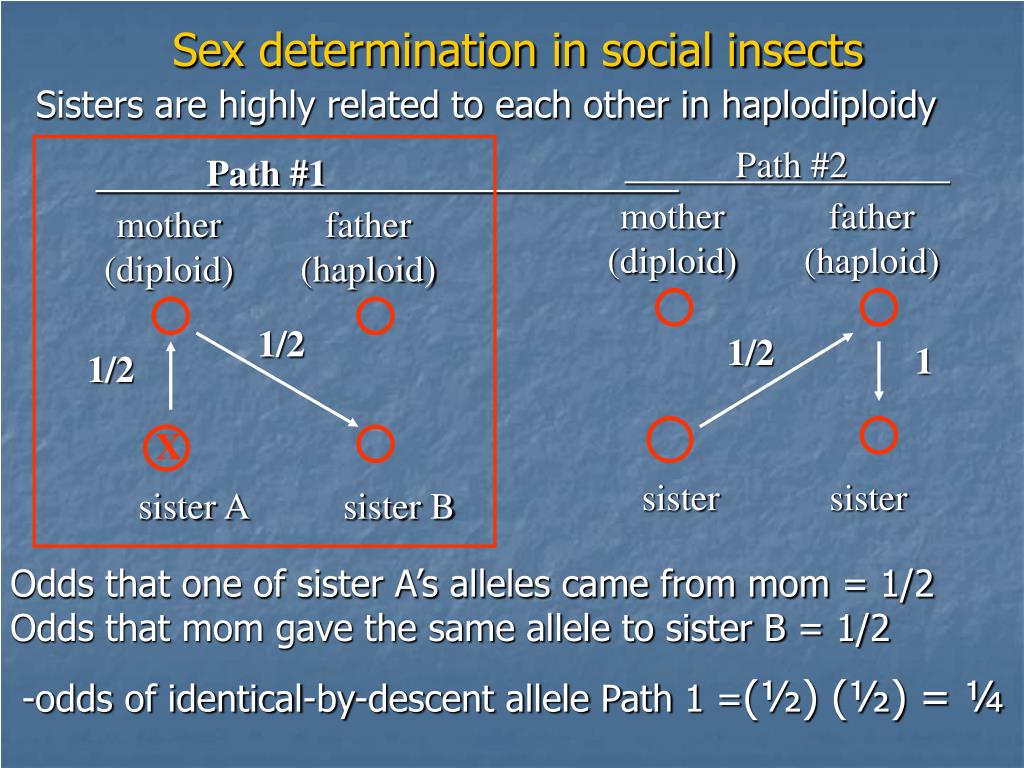 Sex determination in social insects

Sisters are highly related to each other in haplodiploidy

Path #1

mother (diploid)

father (haploid)

1/2

1/2

X

sister A

sister B

Path #2

mother (diploid)

father (haploid)

1/2

1

sister

sister

Odds that one of sister A's alleles came from mom = 1/2

Odds that mom gave the same allele to sister B = 1/2

-odds of identical-by-descent allele Path 1 =(½) (½) = ¼